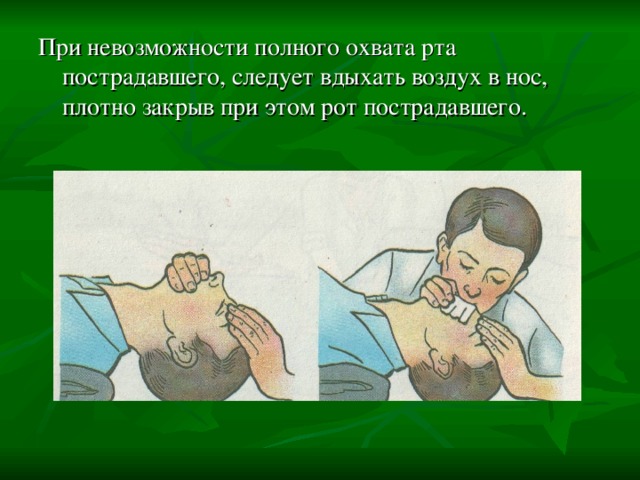 При невозможности полного охвата рта пострадавшего, следует вдыхать воздух в нос, плотно закрыв при этом рот пострадавшего.